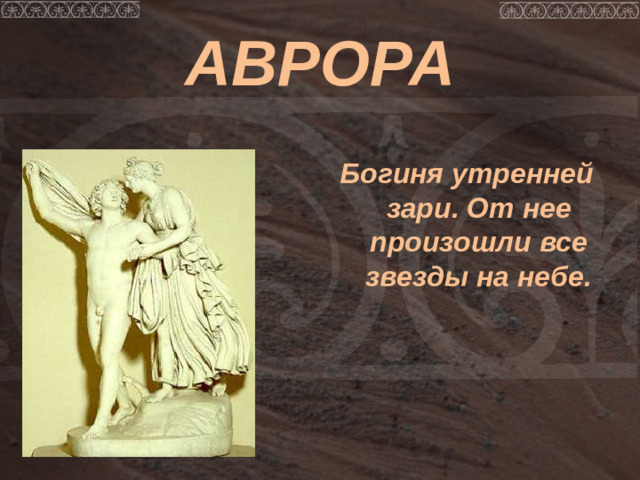 АВРОРА

Богиня утренней зари. От нее произошли все звезды на небе.